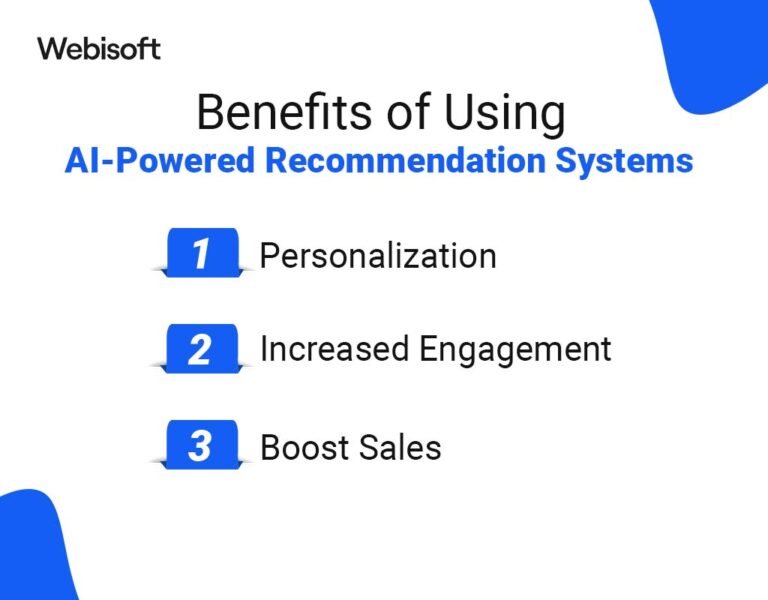 Webisoft

Benefits of Using
AI-Powered Recommendation Systems

1 Personalization

2 Increased Engagement

3 Boost Sales